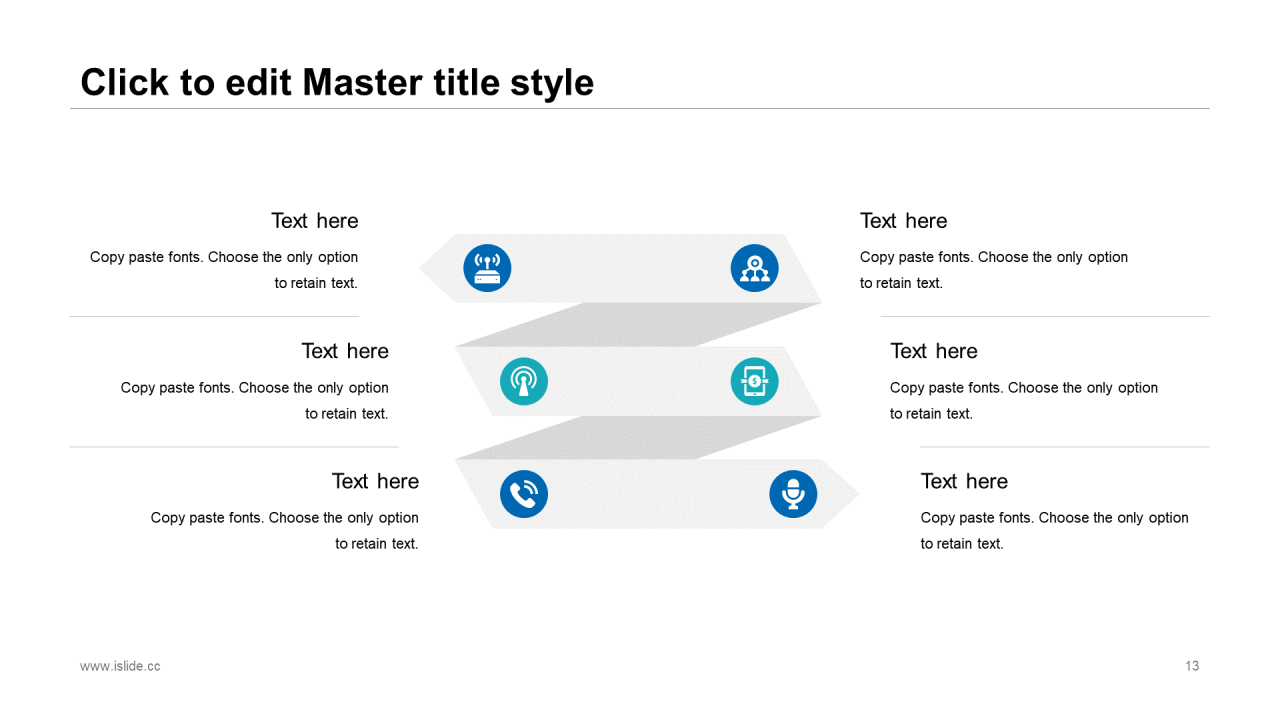 Click to edit Master title style

Text here

Copy paste fonts. Choose the only option to retain text.

Text here

Copy paste fonts. Choose the only option to retain text.

Text here

Copy paste fonts. Choose the only option to retain text.

Text here

Copy paste fonts. Choose the only option to retain text.

Text here

Copy paste fonts. Choose the only option to retain text.

Text here

Copy paste fonts. Choose the only option to retain text.

www.islide.cc

13